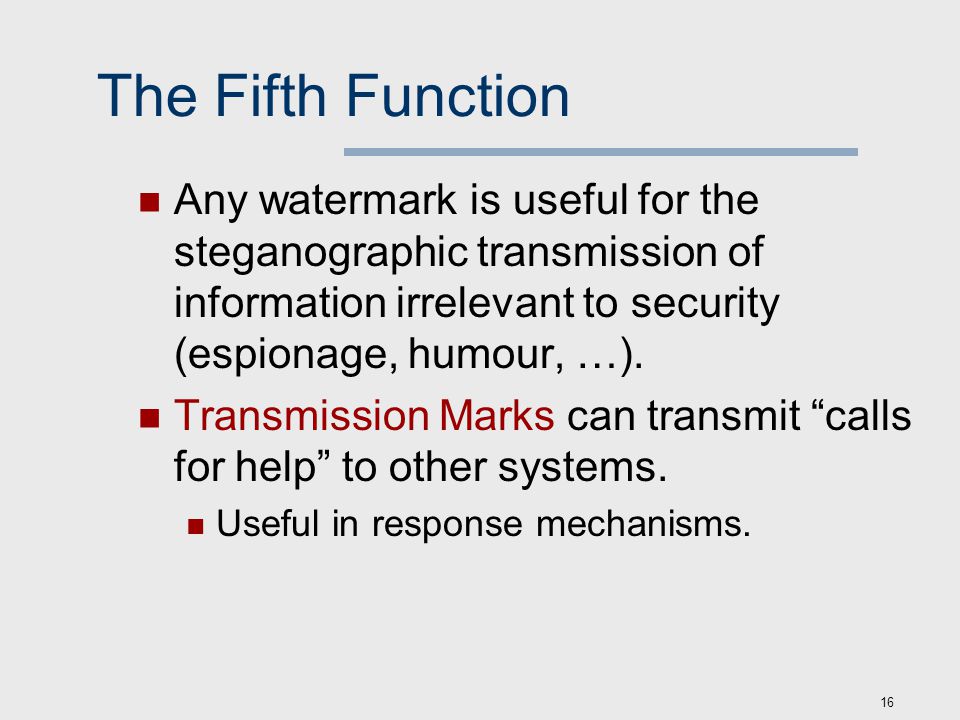 The Fifth Function

Any watermark is useful for the steganographic transmission of information irrelevant to security (espionage, humour, …).

Transmission Marks can transmit “calls for help” to other systems.

Useful in response mechanisms.

16